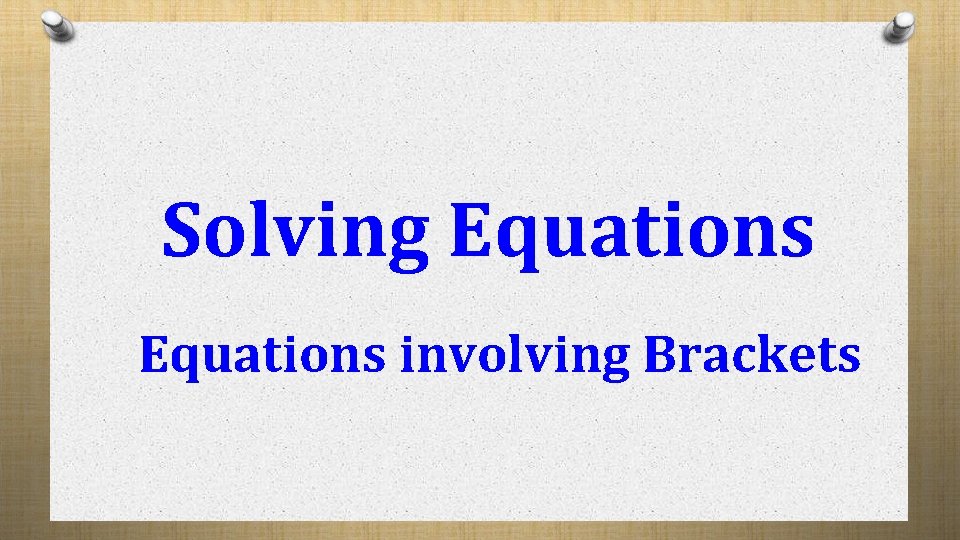 Solving Equations

Equations involving Brackets